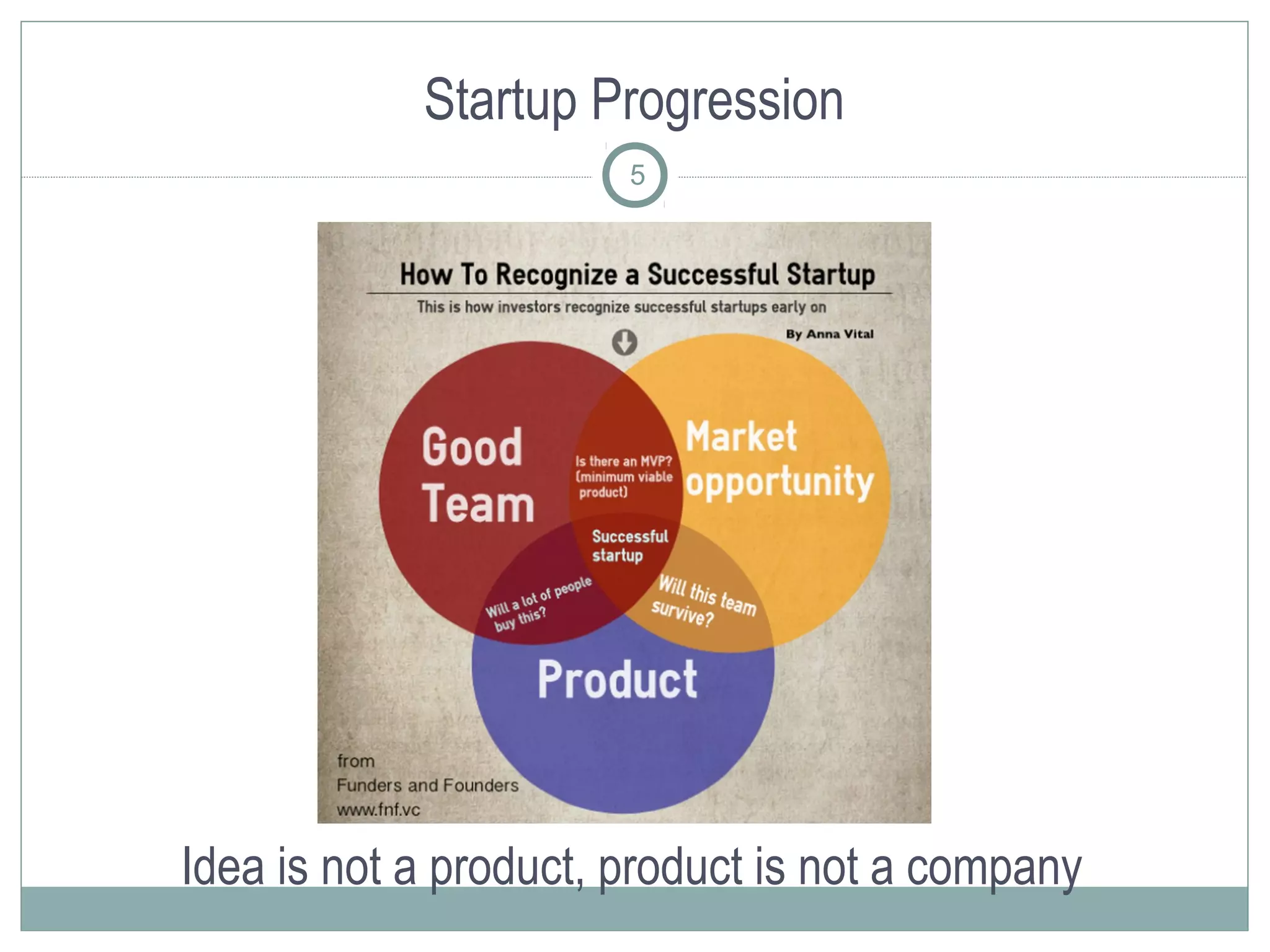 Startup Progression

5

How To Recognize a Successful Startup

This is how investors recognize successful startups early on

By Anna Vital

Good Team

Is there an MVP? (minimum viable product)

Market opportunity

Successful startup

Will a lot of people buy this?

Will this team survive?

Product

from
Funders and Founders
www.fnf.vc

Idea is not a product, product is not a company